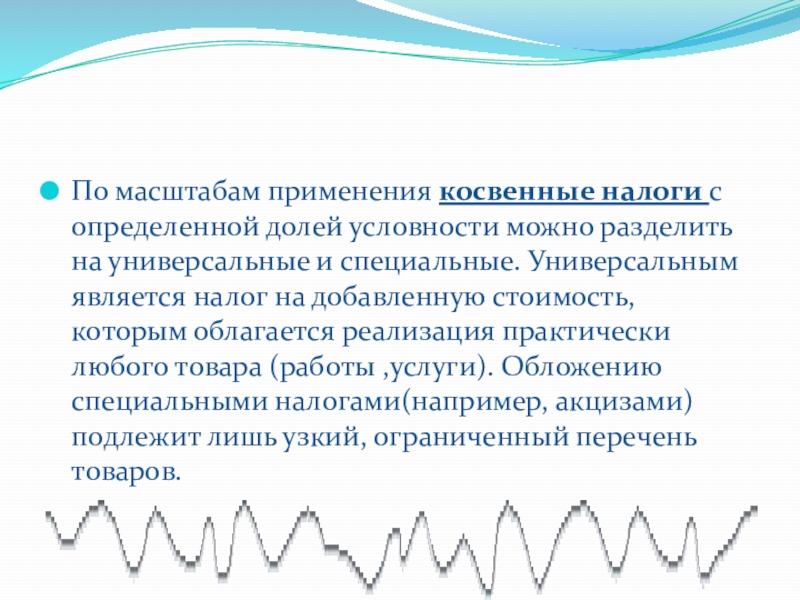 По масштабам применения косвенные налоги с определенной долей условности можно разделить на универсальные и специальные. Универсальным является налог на добавленную стоимость, которым облагается реализация практически любого товара (работы ,услуги). Обложению специальными налогами(например, акцизами) подлежит лишь узкий, ограниченный перечень товаров.